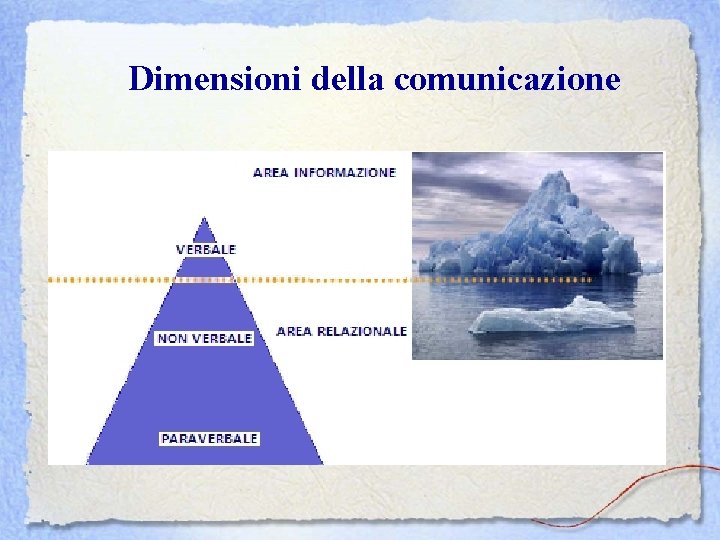 Dimensioni della comunicazione

AREA INFORMAZIONE

VERBALE

NON VERBALE

AREA RELAZIONALE

PARAVERBALE